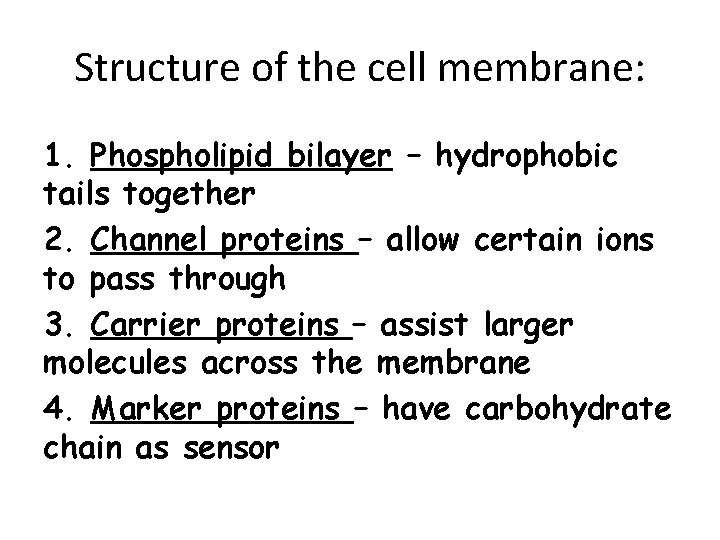 Structure of the cell membrane:

1. Phospholipid bilayer – hydrophobic tails together

2. Channel proteins – allow certain ions to pass through

3. Carrier proteins – assist larger molecules across the membrane

4. Marker proteins – have carbohydrate chain as sensor